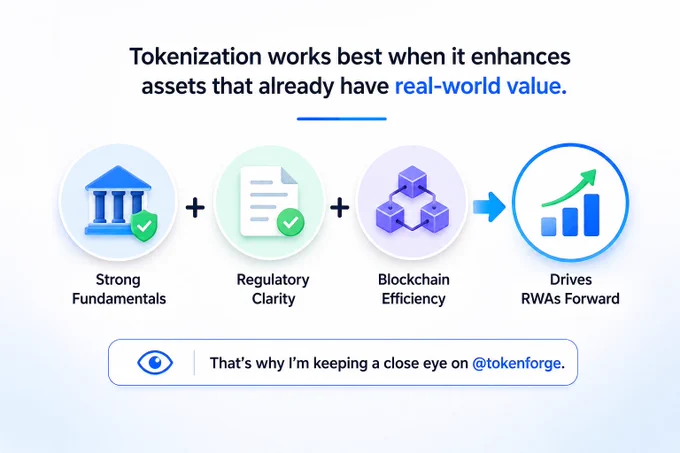 Tokenization works best when it enhances assets that already have real-world value.

Strong Fundamentals

+

Regulatory Clarity

+

Blockchain Efficiency

Drives RWAs Forward

That's why I'm keeping a close eye on @tokenforge.